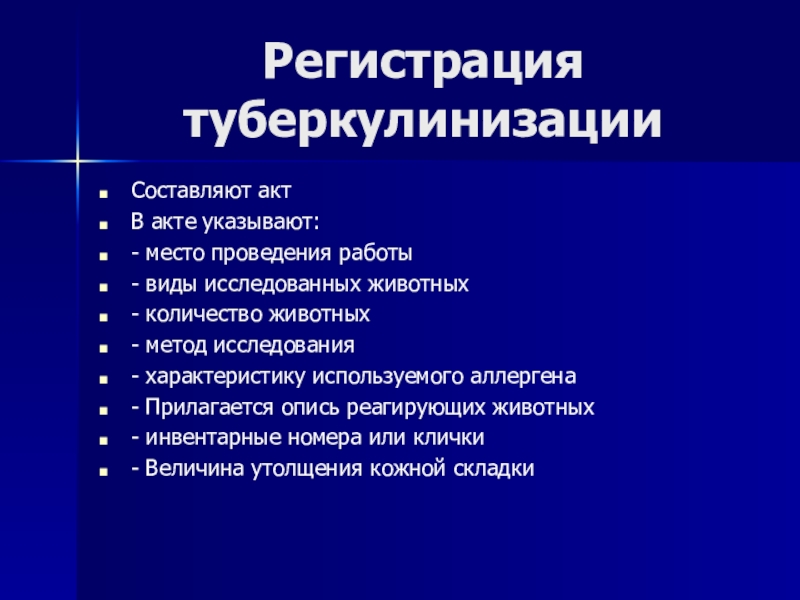 Регистрация туберкулинизации

- Составляют акт
- В акте указывают:
- - место проведения работы
- - виды исследованных животных
- - количество животных
- - метод исследования
- - характеристику используемого аллергена
- - Прилагается опись реагирующих животных
- - инвентарные номера или клички
- - Величина утолщения кожной складки